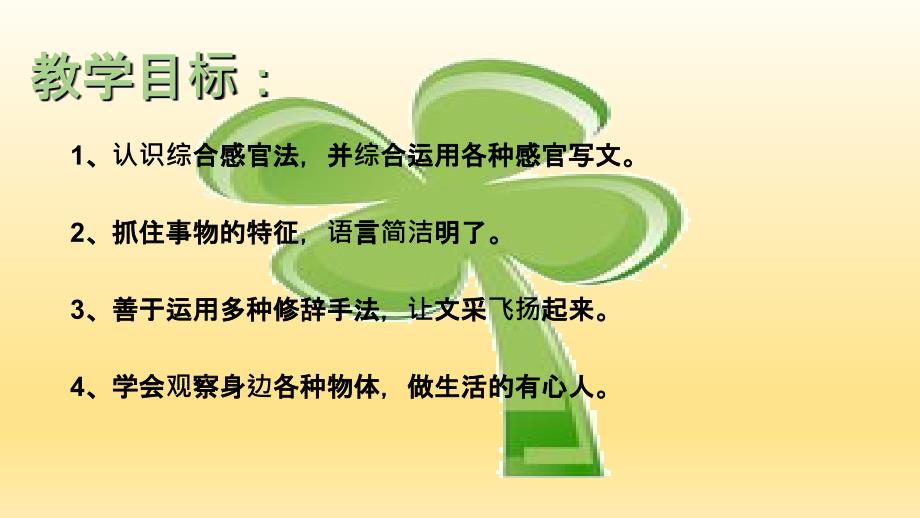 教学目标：

1、认识综合感官法，并综合运用各种感官写文。

2、抓住事物的特征，语言简洁明了。

3、善于运用多种修辞手法，让文采飞扬起来。

4、学会观察身边各种物体，做生活的有心人。